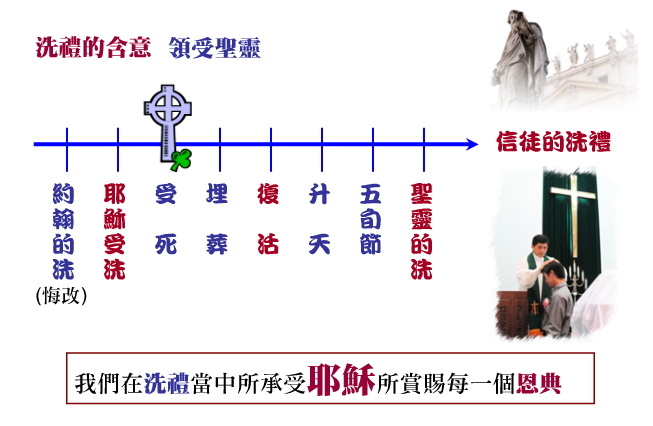 洗禮的含意 領受聖靈

信徒的洗禮

約翰的洗
(悔改)

耶穌受洗

受死

埋葬

復活

升天

五旬節

聖靈的洗

我們在洗禮當中所承受耶穌所賞賜每一個恩典